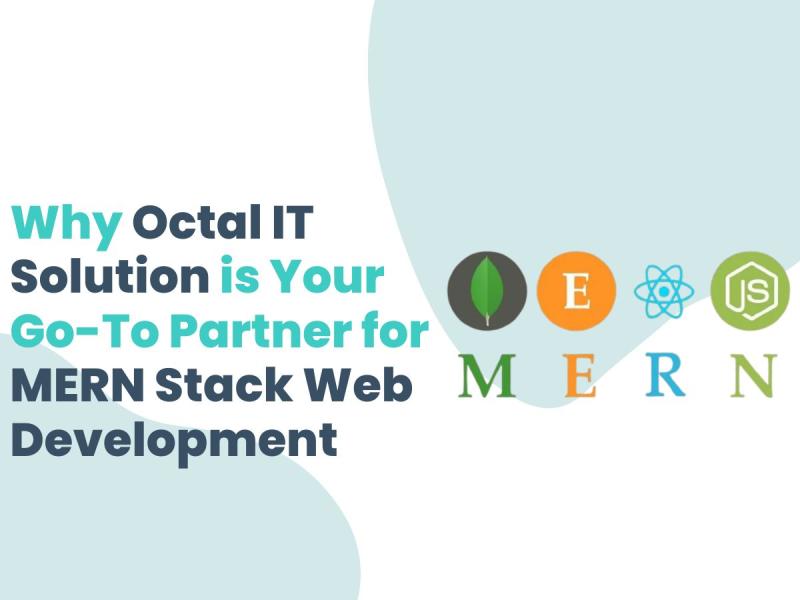 Why Octal IT Solution is Your Go-To Partner for MERN Stack Web Development

E

JS

M E R N